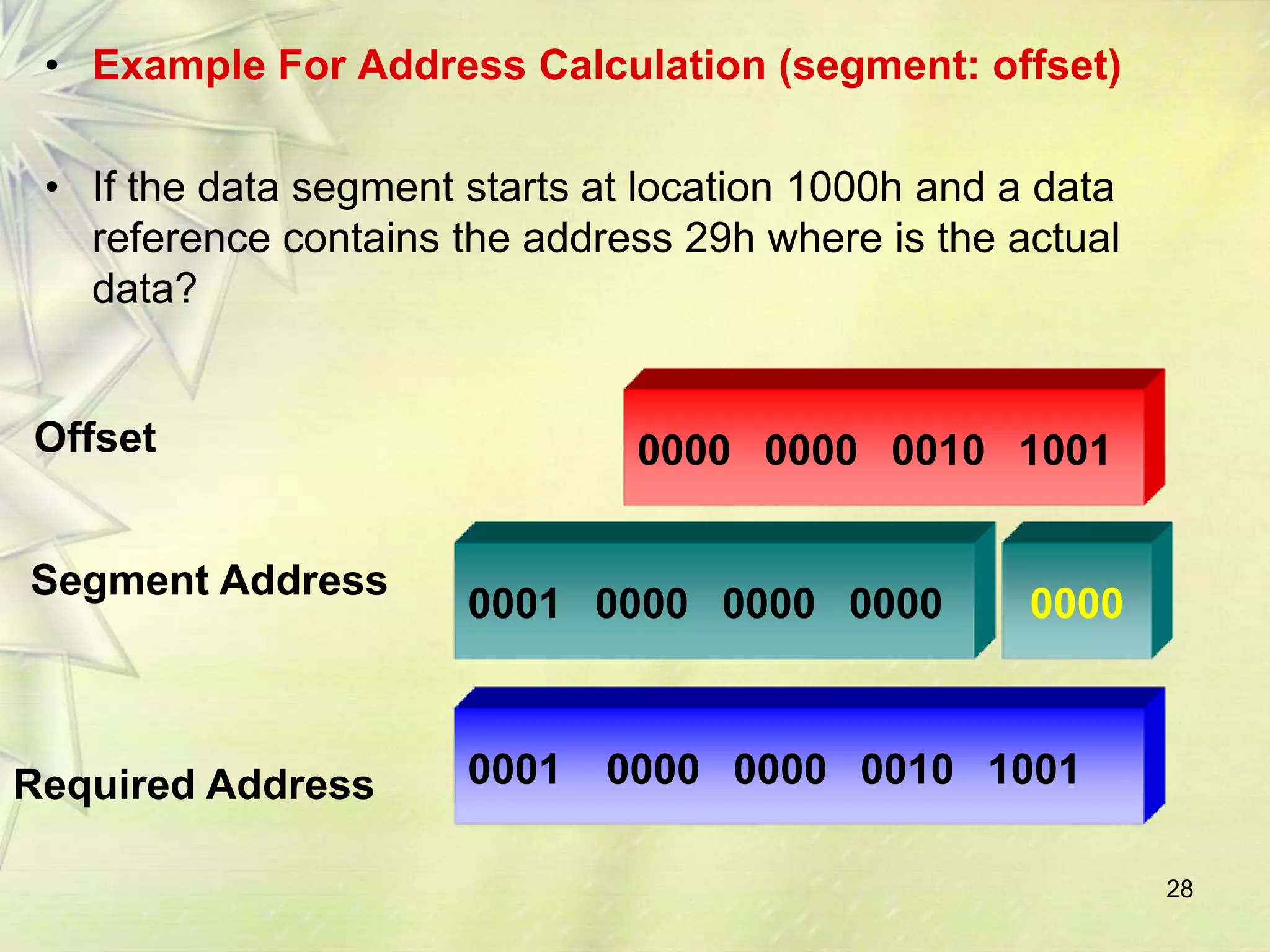 • Example For Address Calculation (segment: offset)

• If the data segment starts at location 1000h and a data reference contains the address 29h where is the actual data?

Offset

0000 0000 0010 1001

Segment Address

0001 0000 0000 0000

0000

Required Address

0001 0000 0000 0010 1001

28